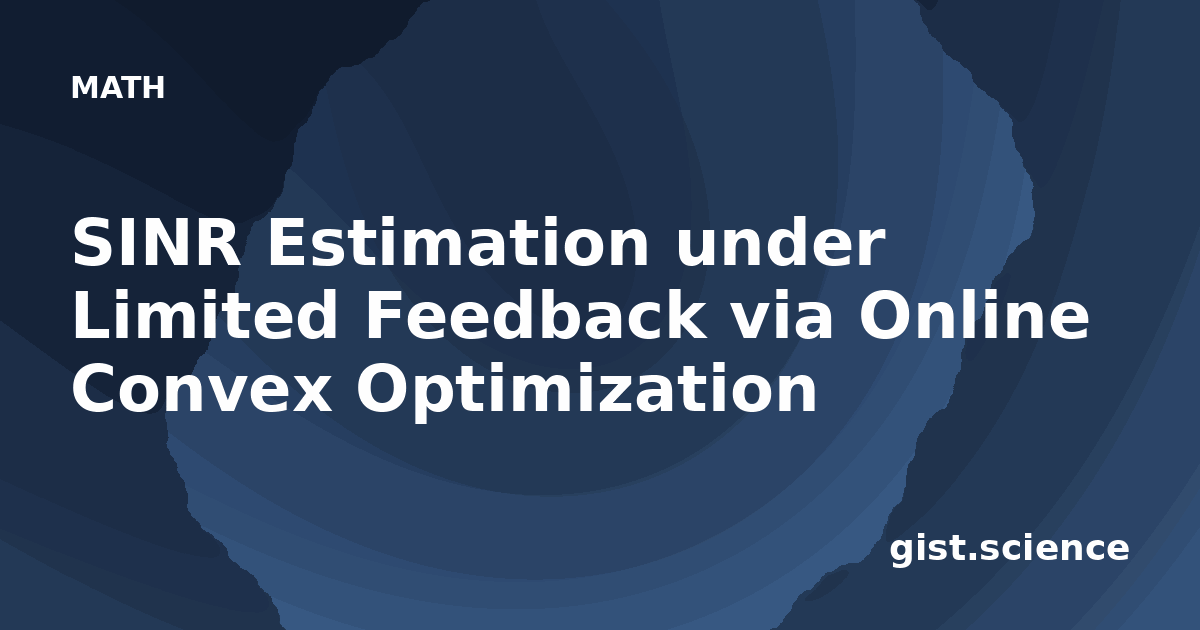 MATH

SINR Estimation under Limited Feedback via Online Convex Optimization

gist.science